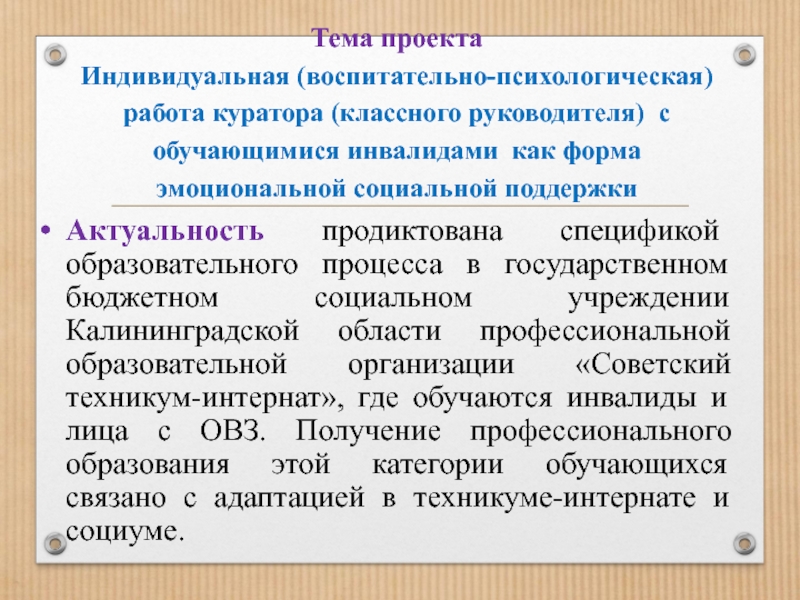 Тема проекта

Индивидуальная (воспитательно-психологическая) работа куратора (классного руководителя) с обучающимися инвалидами как форма эмоциональной социальной поддержки

• Актуальность продиктована спецификой образовательного процесса в государственном бюджетном социальном учреждении Калининградской области профессиональной образовательной организации «Советский техникум-интернат», где обучаются инвалиды и лица с ОВЗ. Получение профессионального образования этой категории обучающихся связано с адаптацией в техникуме-интернате и социуме.